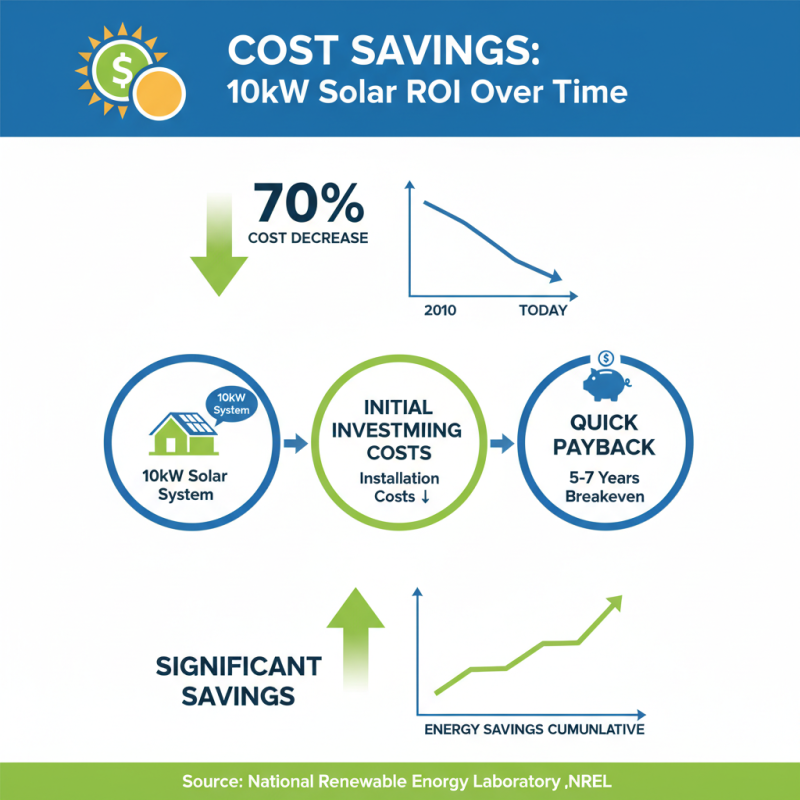 $

COST SAVINGS:
10kW Solar ROI Over Time

70%
COST DECREASE

2010
TODAY

10kW System

10kW Solar System

INITIAL INVESTMIING COSTS
Installation Costs ↓

$

QUICK PAYBACK
5-7 Years Breakeven

SIGNIFICANT SAVINGS

ENERGY SAVINGS CUMUNLATIVE

Source: National Renewable Energy Laboratory ,NREL